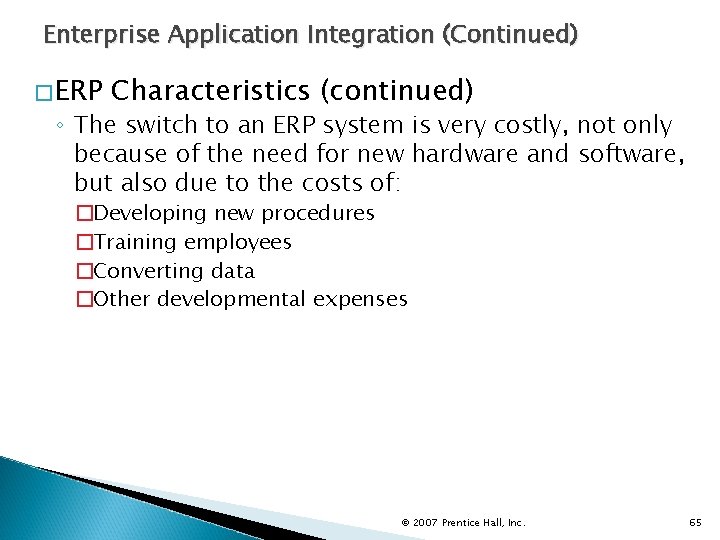 Enterprise Application Integration (Continued)

□ERP Characteristics (continued)

◦ The switch to an ERP system is very costly, not only because of the need for new hardware and software, but also due to the costs of:

□Developing new procedures
□Training employees
□Converting data
□Other developmental expenses

© 2007 Prentice Hall, Inc.

65